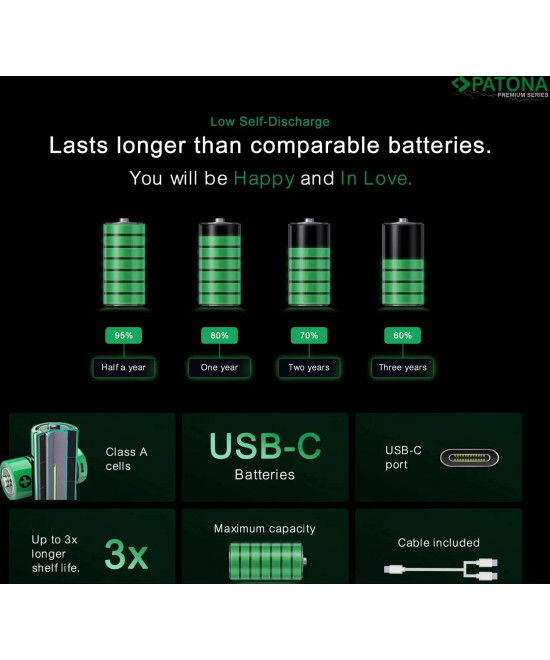 PATONA
PREMIUM SERIES

Low Self-Discharge

Lasts longer than comparable batteries.

You will be Happy and In Love.

95%
Half a year

80%
One year

70%
Two years

60%
Three years

Class A cells

USB-C
Batteries

USB-C port

Up to 3x longer shelf life.

3x

Maximum capacity

Cable included